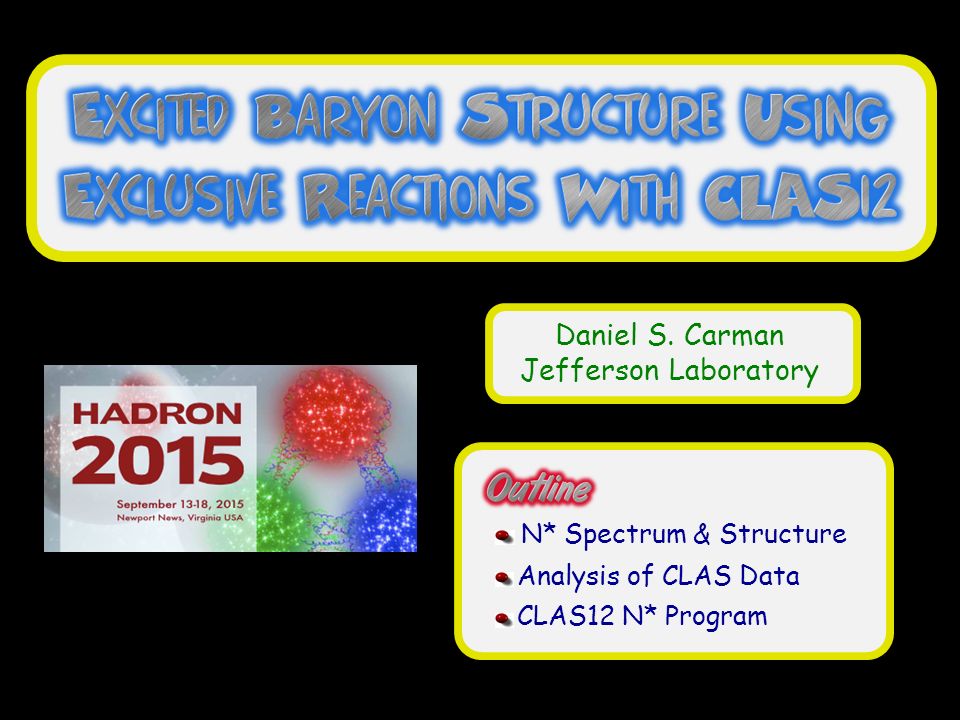 EXCITED BARYON STRUCTURE USING EXCLUSIVE REACTIONS WITH CLAS12

Daniel S. Carman
Jefferson Laboratory

HADRON
2015
September 13-18, 2015
Newport News, Virginia USA

Outline

N* Spectrum & Structure
Analysis of CLAS Data
CLAS12 N* Program